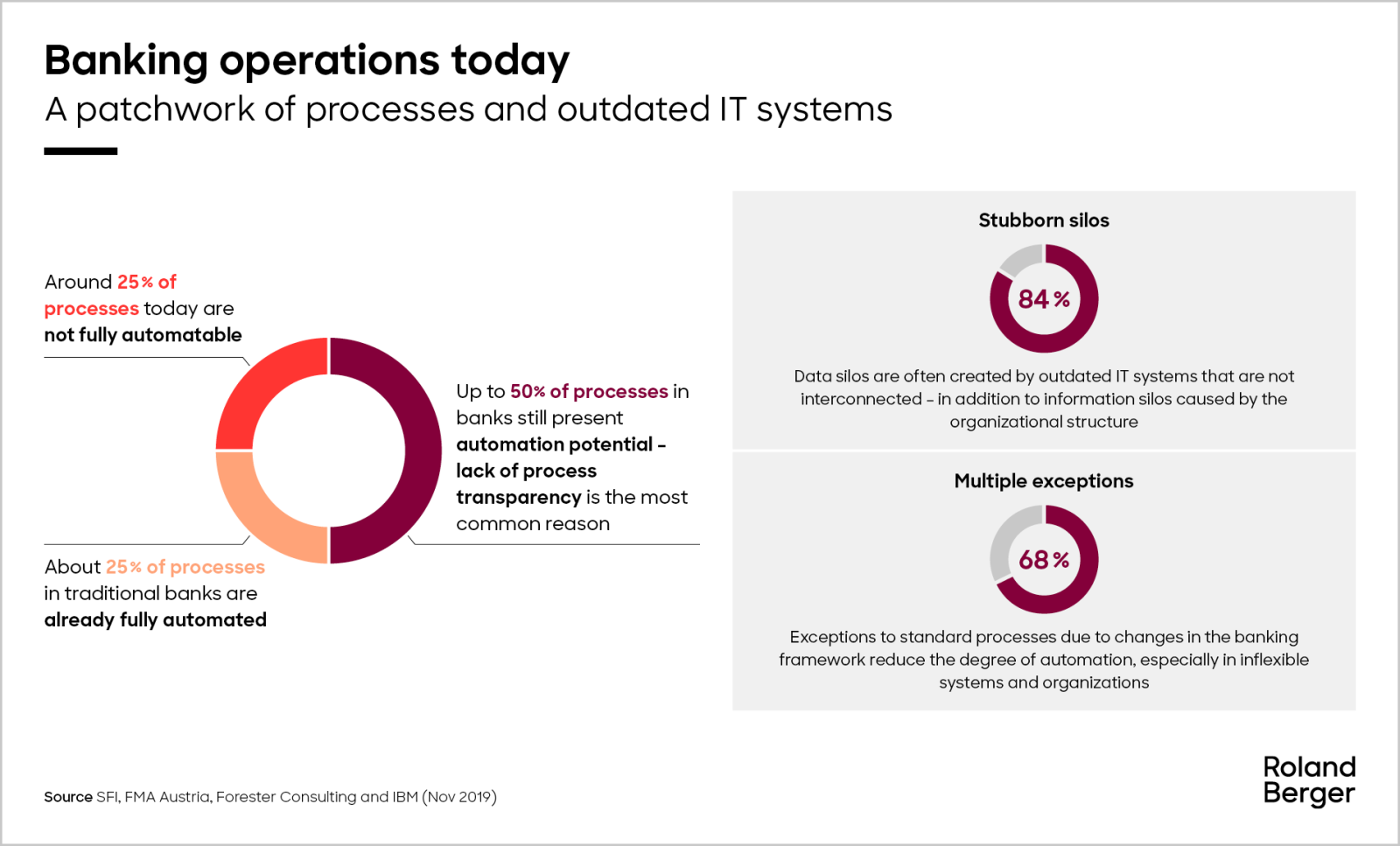 Banking operations today
A patchwork of processes and outdated IT systems

Around 25% of processes today are not fully automatable

Up to 50% of processes in banks still present automation potential – lack of process transparency is the most common reason

About 25% of processes in traditional banks are already fully automated

Stubborn silos

84%

Data silos are often created by outdated IT systems that are not interconnected – in addition to information silos caused by the organizational structure

Multiple exceptions

68%

Exceptions to standard processes due to changes in the banking framework reduce the degree of automation, especially in inflexible systems and organizations

Source SFI, FMA Austria, Forester Consulting and IBM (Nov 2019)

Roland Berger